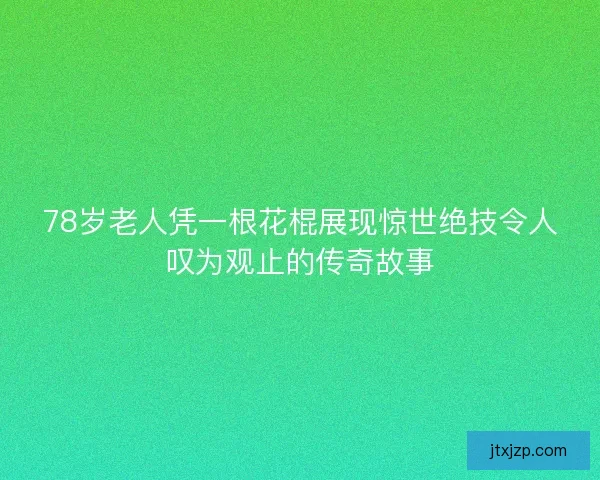 78岁老人凭一根花棍展现惊世绝技令人叹为观止的传奇故事

jtxjzp.com